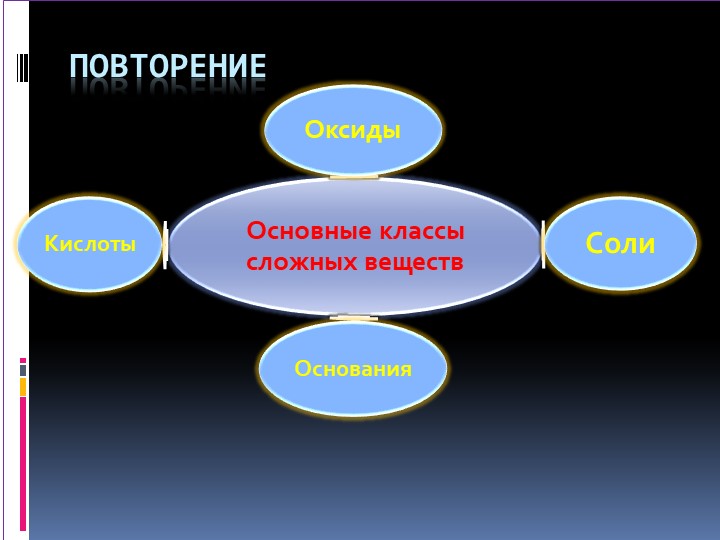 ПОВТОРЕНИЕ

Оксиды

Кислоты

Основные классы сложных веществ

Соли

Основания